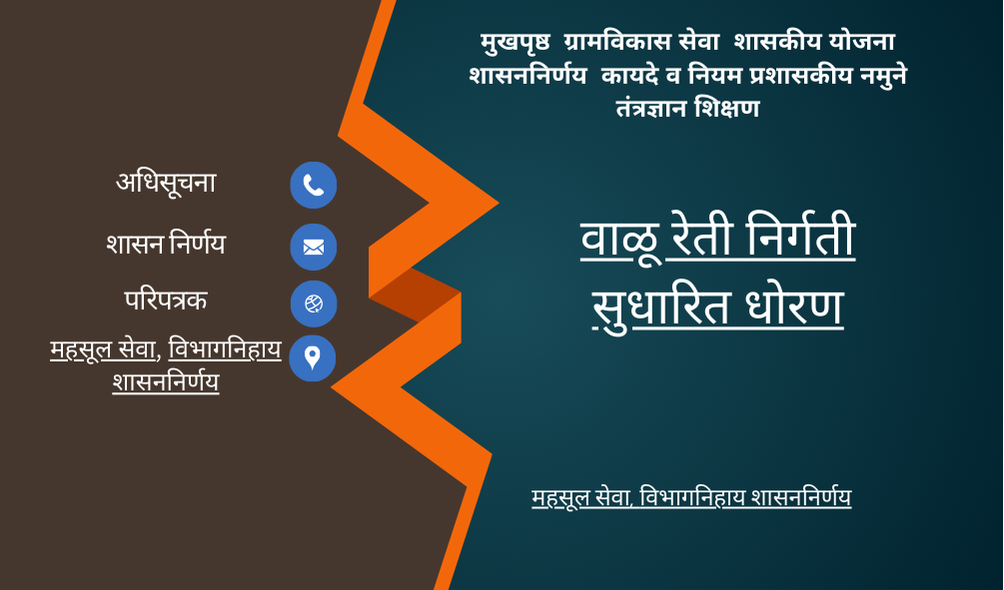 मुखपृष्ठ ग्रामविकास सेवा शासकीय योजना शासननिर्णय कायदे व नियम प्रशासकीय नमुने तंत्रज्ञान शिक्षण

अधिसूचना

शासन निर्णय

परिपत्रक

महसूल सेवा, विभागनिहाय शासननिर्णय

वाळू रेती निर्गती सुधारित धोरण

महसूल सेवा, विभागनिहाय शासननिर्णय